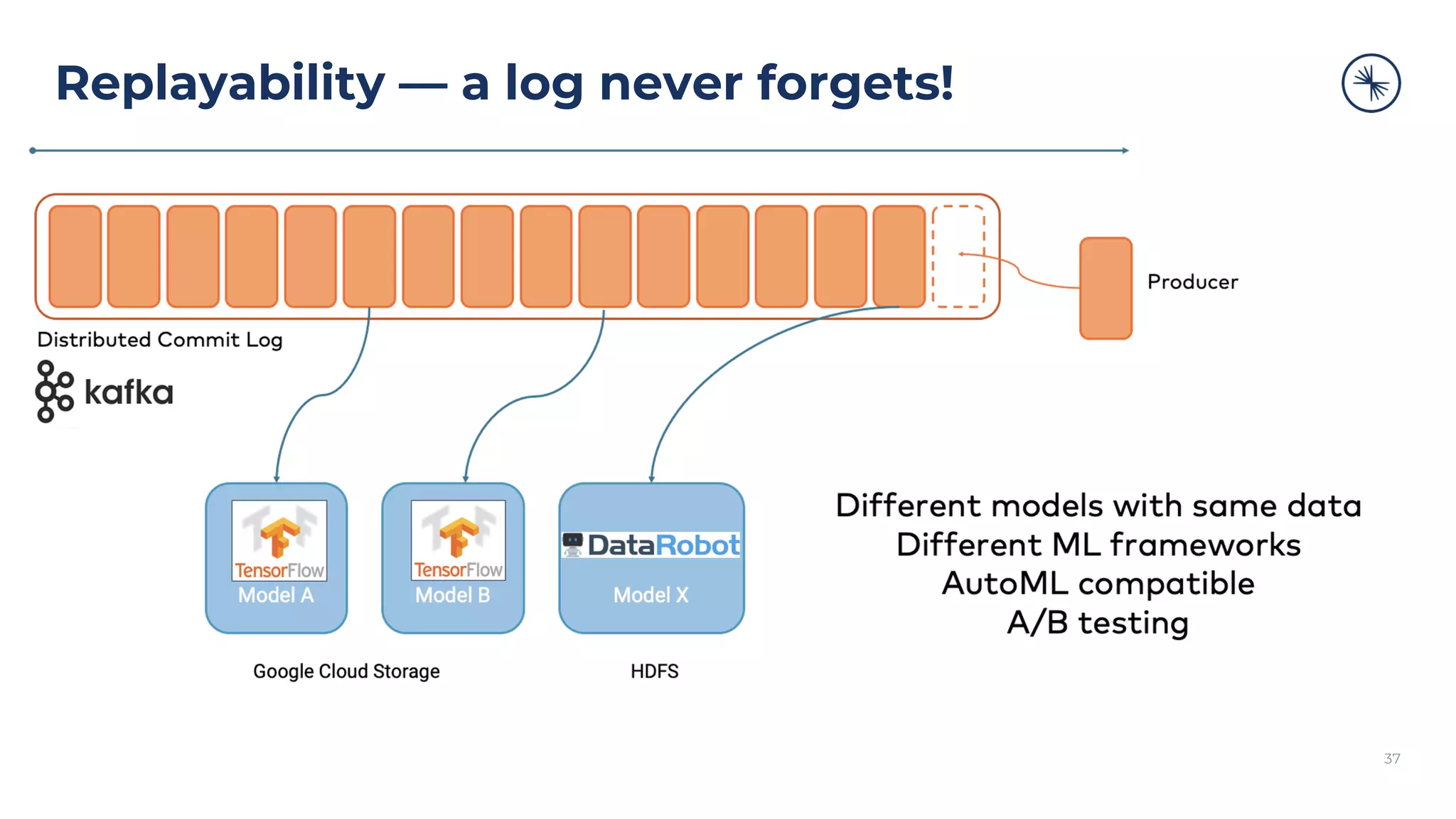 Replayability — a log never forgets!

Producer

Distributed Commit Log

kafka

TensorFlow
Model A

TensorFlow
Model B

DataRobot
Model X

Google Cloud Storage

HDFS

Different models with same data
Different ML frameworks
AutoML compatible
A/B testing

37